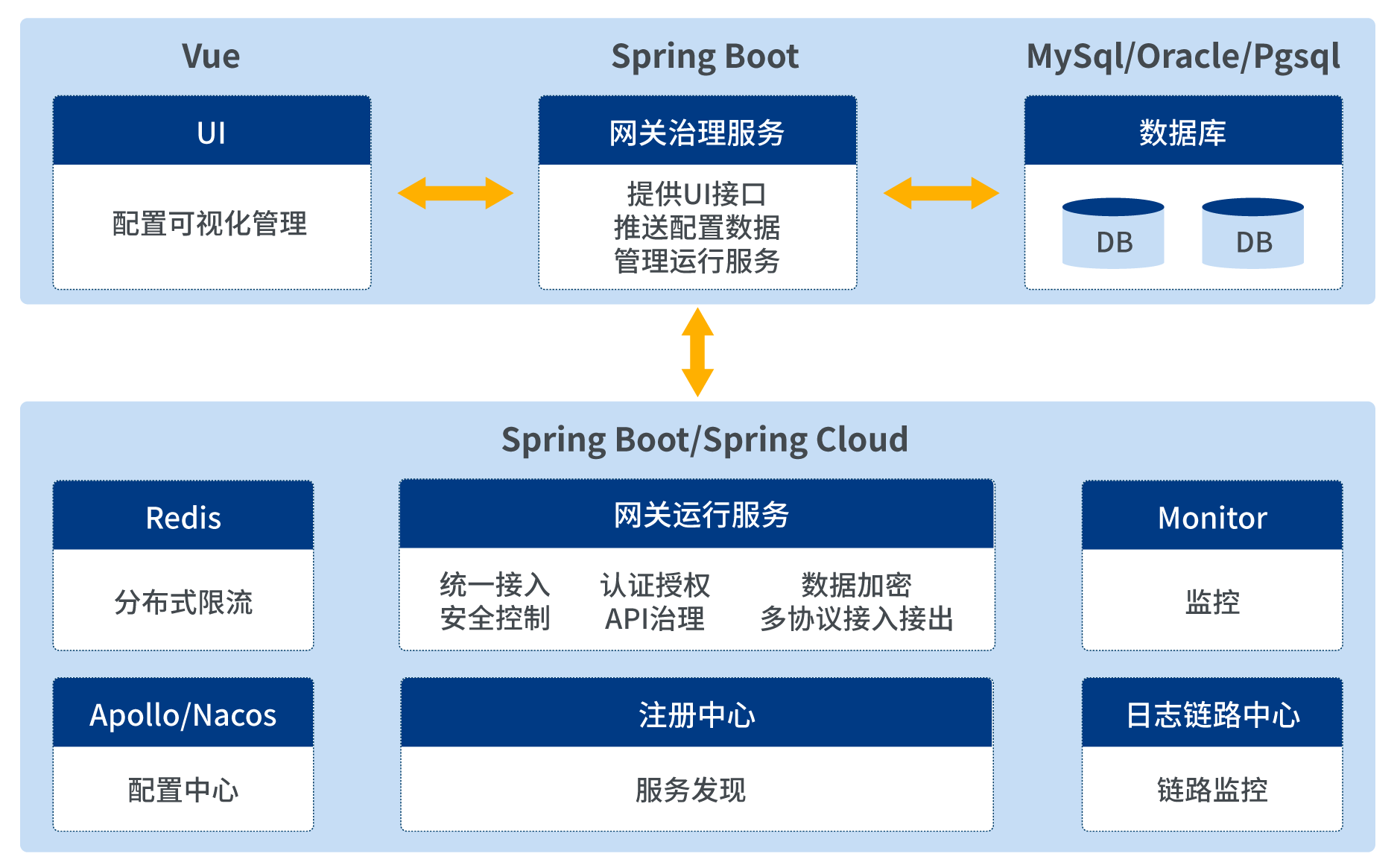 Vue

UI

配置可视化管理

Spring Boot

网关治理服务

提供UI接口
推送配置数据
管理运行服务

MySql/Oracle/Pgsql

数据库

DB

DB

Spring Boot/Spring Cloud

Redis

分布式限流

网关运行服务

统一接入
安全控制

认证授权
API治理

数据加密
多协议接入接出

Monitor

监控

Apollo/Nacos

配置中心

注册中心

服务发现

日志链路中心

链路监控